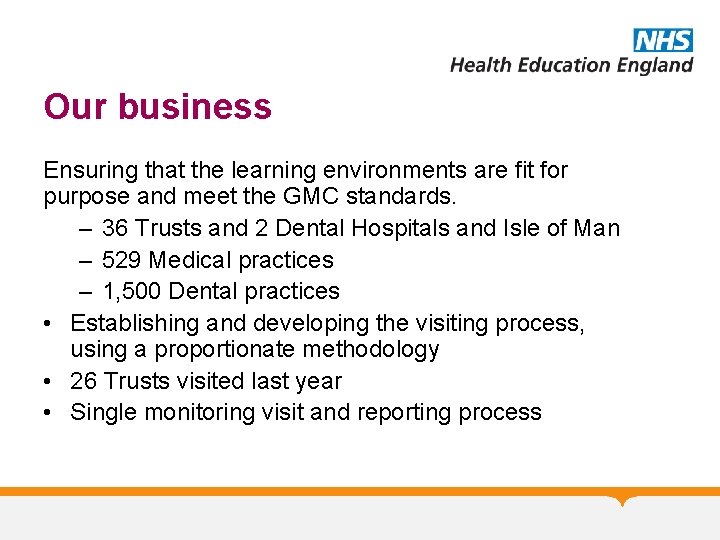 NHS
Health Education England

Our business

Ensuring that the learning environments are fit for purpose and meet the GMC standards.

– 36 Trusts and 2 Dental Hospitals and Isle of Man
– 529 Medical practices
– 1,500 Dental practices

• Establishing and developing the visiting process, using a proportionate methodology
• 26 Trusts visited last year
• Single monitoring visit and reporting process